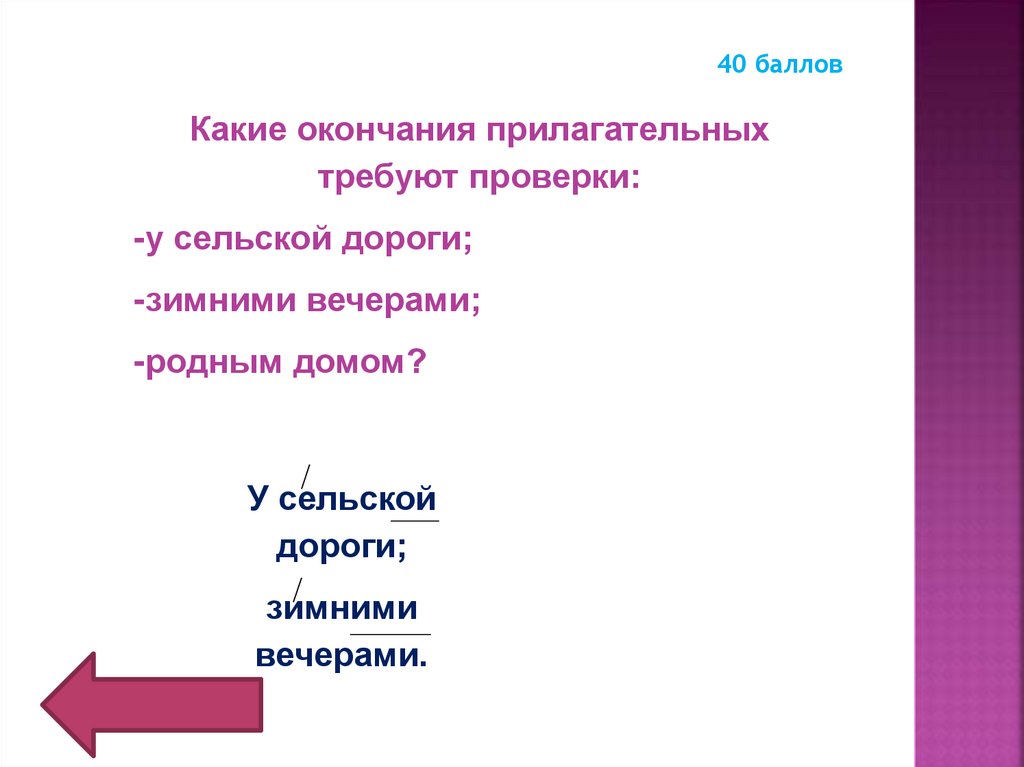 40 баллов

Какие окончания прилагательных требуют проверки:

-у сельской дороги;

-зимними вечерами;

-родным домом?

У сельской дороги;

зимними вечерами.